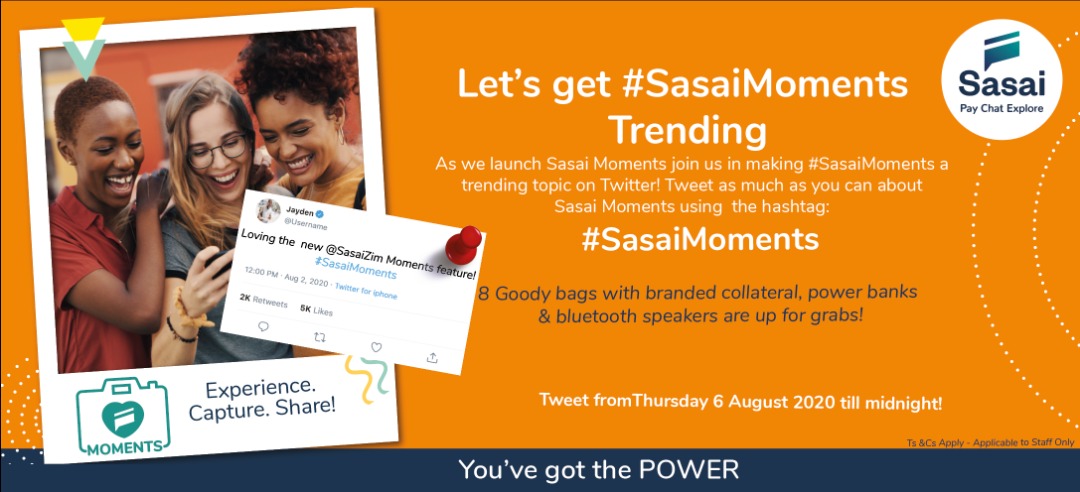 Jayden
@Username

Loving the new @SasaiZim Moments feature! #SasaiMoments

12:00 PM · Aug 2, 2020 · Twitter for iphone

2K Retweets 5K Likes

MOMENTS

Experience. Capture. Share!

Let's get #SasaiMoments Trending

As we launch Sasai Moments join us in making #SasaiMoments a trending topic on Twitter! Tweet as much as you can about Sasai Moments using the hashtag:

#SasaiMoments

8 Goody bags with branded collateral, power banks & bluetooth speakers are up for grabs!

Tweet fromThursday 6 August 2020 till midnight!

Sasai
Pay Chat Explore

Ts &Cs Apply - Applicable to Staff Only

You've got the POWER